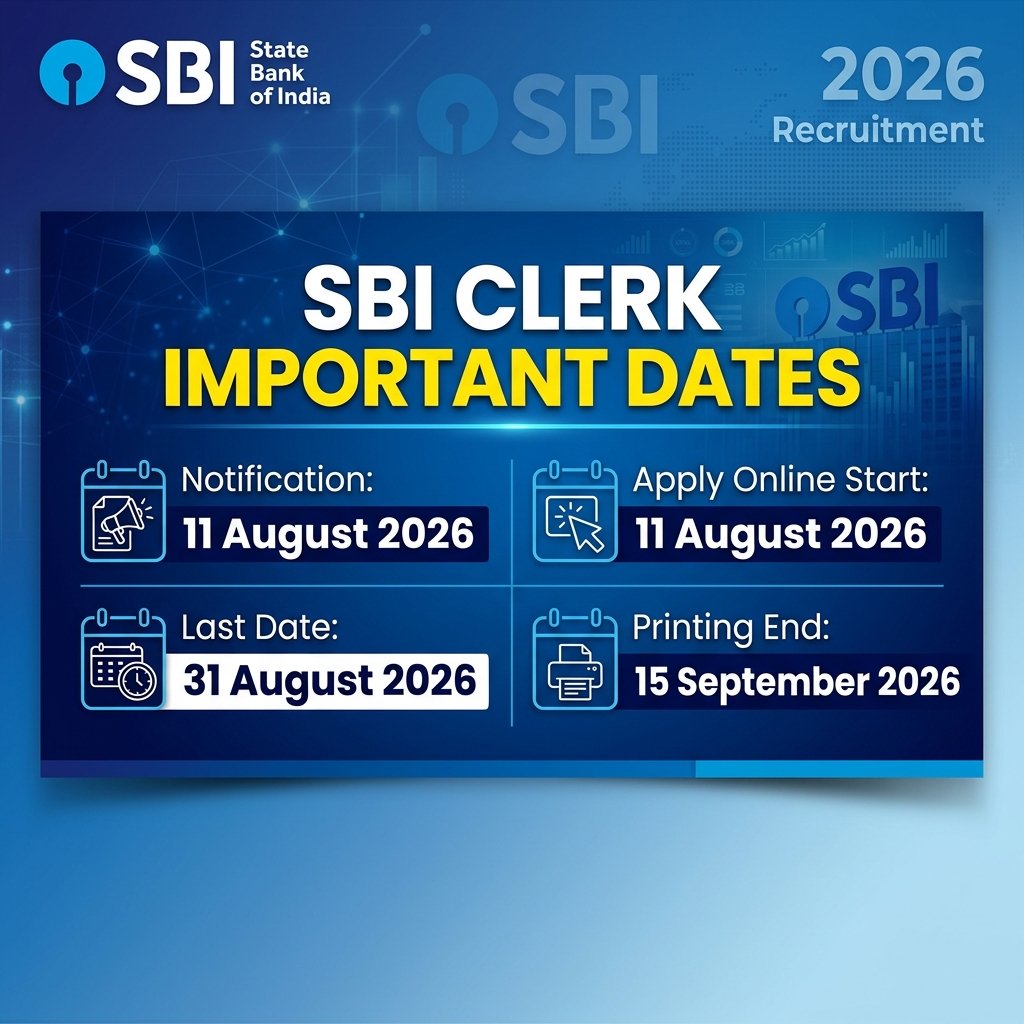 SBI State Bank of India

SBI

2026 Recruitment

SBI CLERK
IMPORTANT DATES

SBI

Notification:
11 August 2026

Apply Online Start:
11 August 2026

Last Date:
31 August 2026

Printing End:
15 September 2026